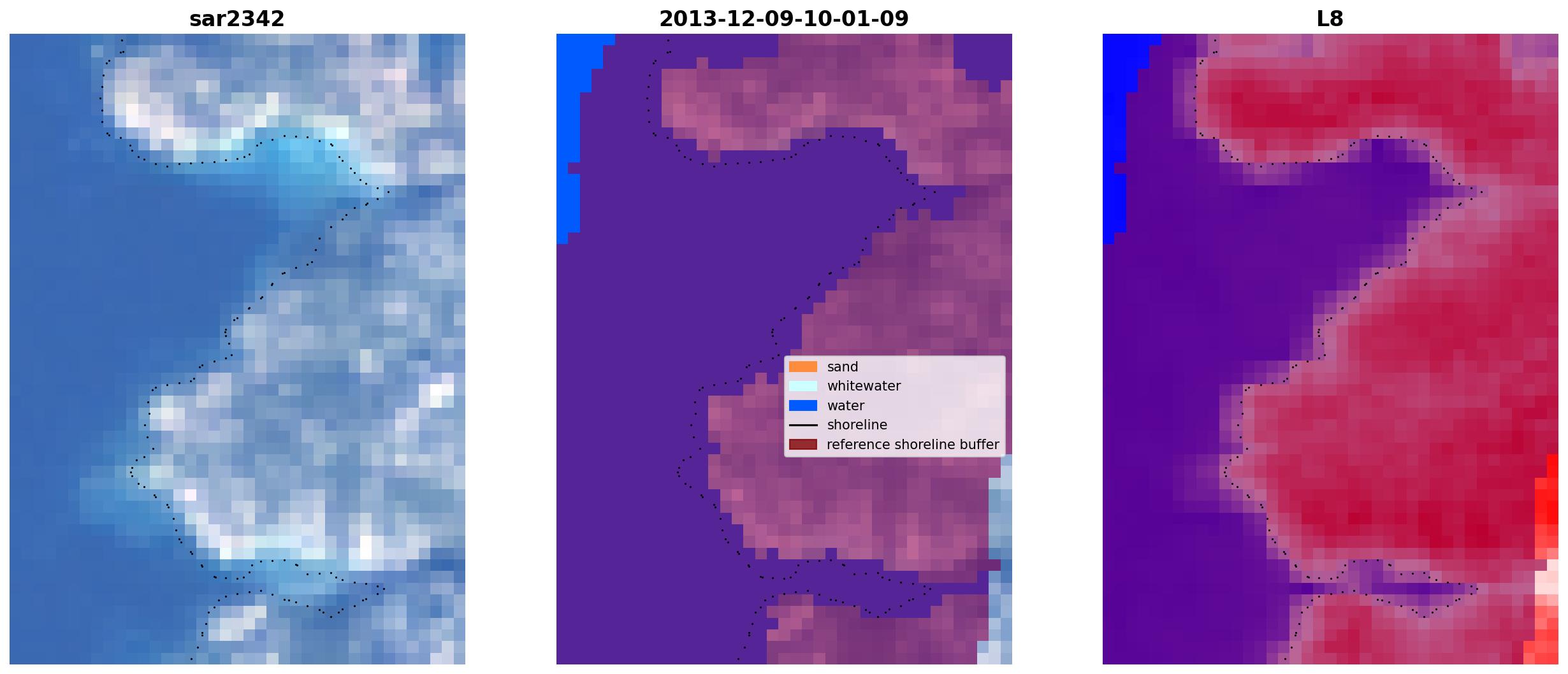 sar2342

2013-12-09-10-01-09

sand
whitewater
water
shoreline
reference shoreline buffer

L8